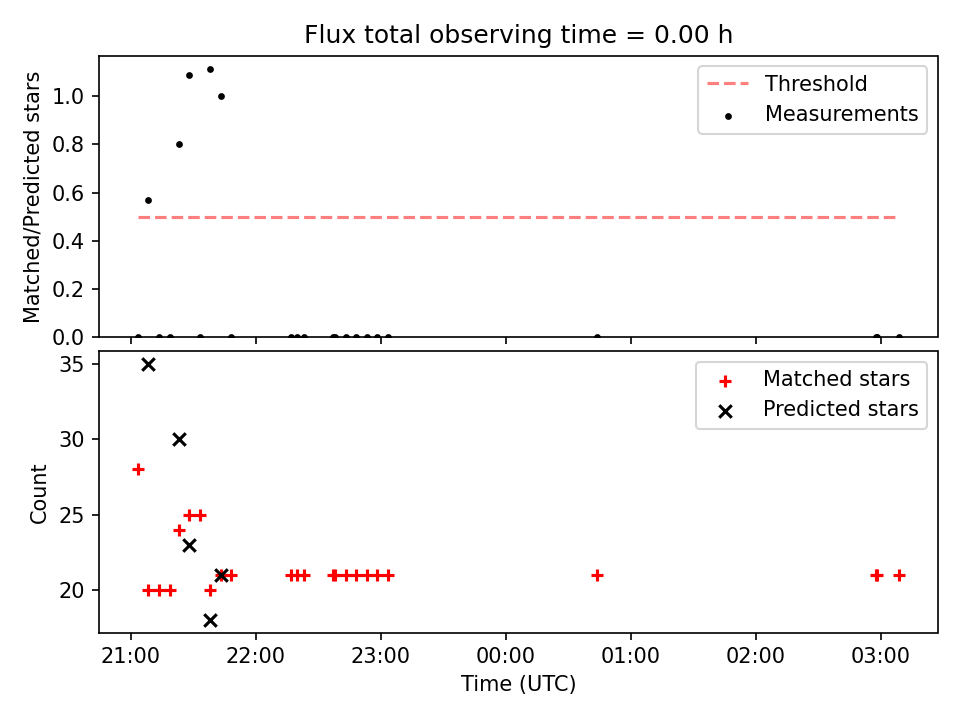 Flux total observing time = 0.00 h

Matched/Predicted stars

1.0
0.8
0.6
0.4
0.2
0.0

Threshold
Measurements

Count

35
30
25
20

Matched stars
Predicted stars

21:00
22:00
23:00
00:00
01:00
02:00
03:00

Time (UTC)